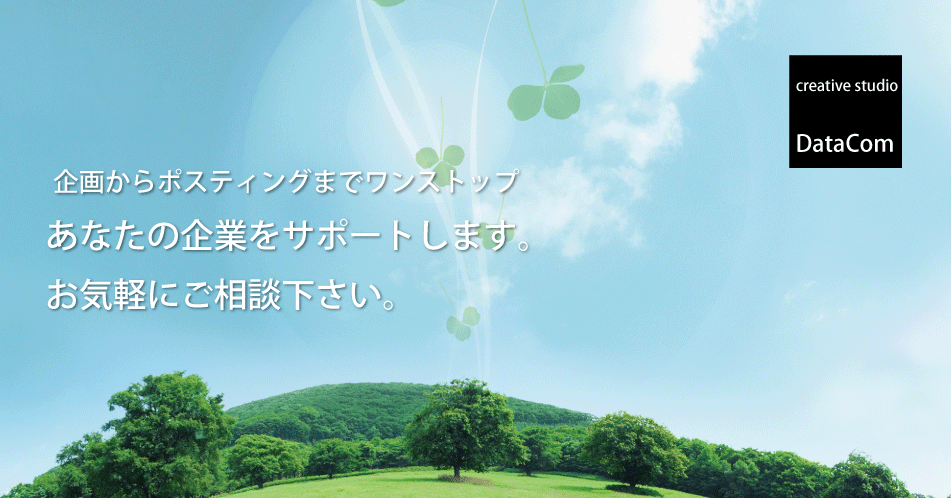 creative studio
DataCom

企画からポスティングまでワンストップ
あなたの企業をサポートします。
お気軽にご相談下さい。